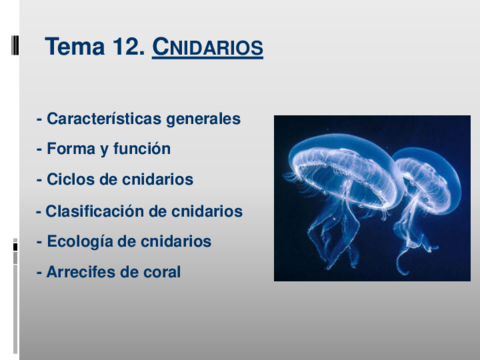 Tema 12. CNIDARIOS

- Características generales

- Forma y función

- Ciclos de cnidarios

- Clasificación de cnidarios

- Ecología de cnidarios

- Arrecifes de coral